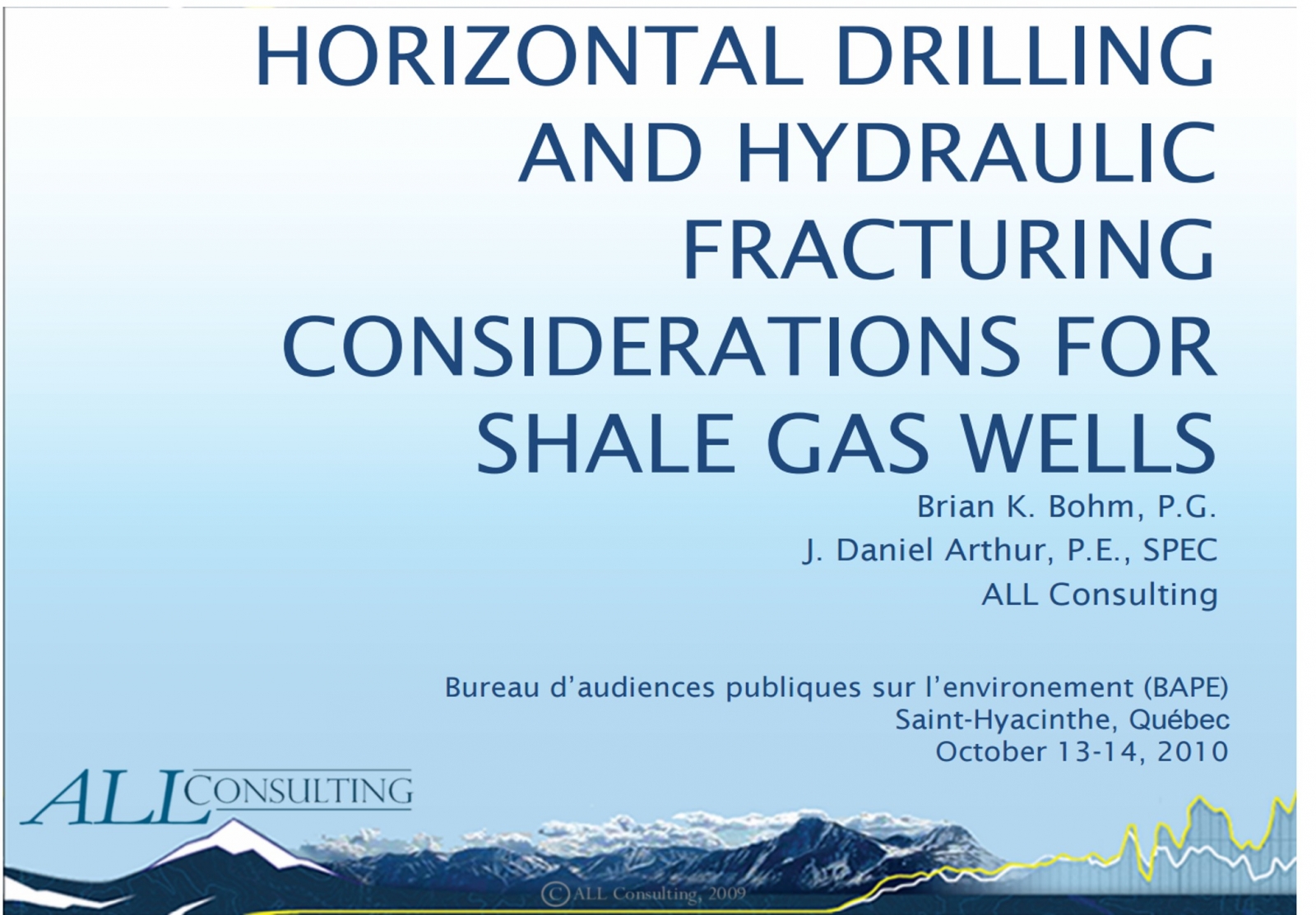 HORIZONTAL DRILLING AND HYDRAULIC FRACTURING CONSIDERATIONS FOR SHALE GAS WELLS

Brian K. Bohm, P.G.
J. Daniel Arthur, P.E., SPEC
ALL Consulting

Bureau d'audiences publiques sur l'environement (BAPE)
Saint-Hyacinthe, Québec
October 13-14, 2010

ALL CONSULTING

©ALL Consulting, 2009